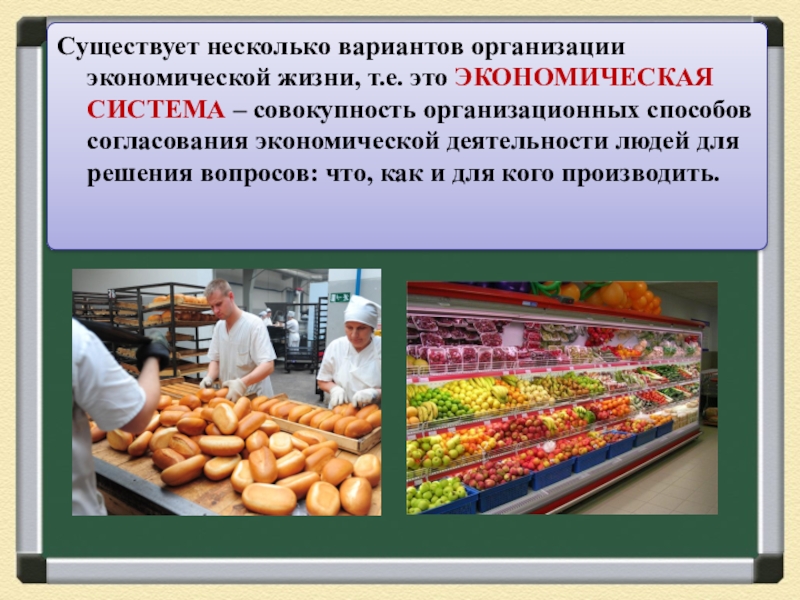 Существует несколько вариантов организации экономической жизни, т.е. это ЭКОНОМИЧЕСКАЯ СИСТЕМА – совокупность организационных способов согласования экономической деятельности людей для решения вопросов: что, как и для кого производить.